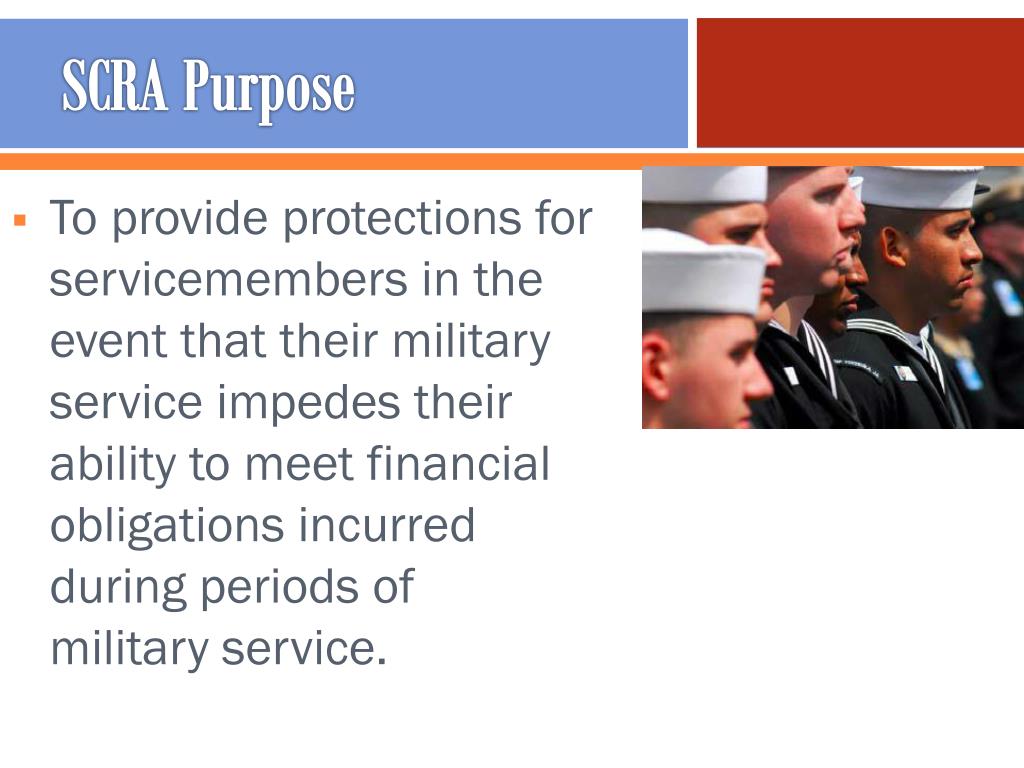 SCRA Purpose

▪ To provide protections for servicemembers in the event that their military service impedes their ability to meet financial obligations incurred during periods of military service.